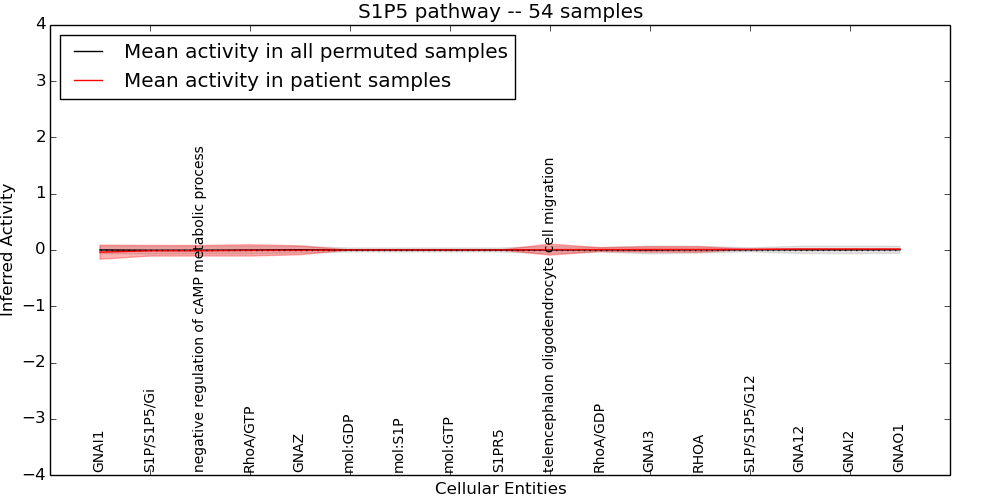 S1P5 pathway -- 54 samples

Mean activity in all permuted samples
Mean activity in patient samples

Inferred Activity

4
3
2
1
0
−1
−2
−3
−4

GNAI1
S1P/S1P5/Gi
negative regulation of cAMP metabolic process
RhoA/GTP
GNAZ
mol:GDP
mol:S1P
mol:GTP
S1PR5
telencephalon oligodendrocyte cell migration
RhoA/GDP
GNAI3
RHOA
S1P/S1P5/G12
GNA12
GNAI2
GNAO1

Cellular Entities